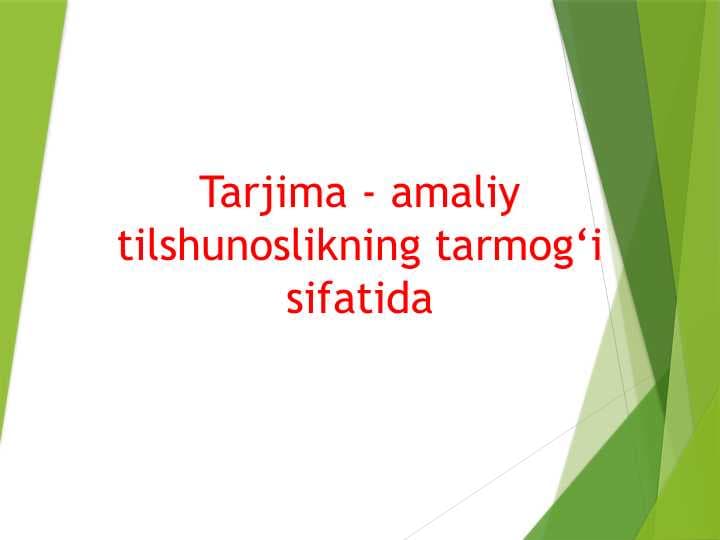 Tarjima - amaliy tilshunoslikning tarmog‘i sifatida